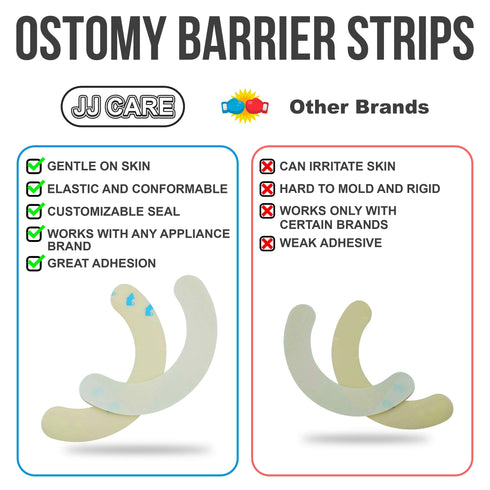 OSTOMY BARRIER STRIPS

JJ CARE

Other Brands

GENTLE ON SKIN
ELASTIC AND CONFORMABLE
CUSTOMIZABLE SEAL
WORKS WITH ANY APPLIANCE BRAND
GREAT ADHESION

CAN IRRITATE SKIN
HARD TO MOLD AND RIGID
WORKS ONLY WITH CERTAIN BRANDS
WEAK ADHESIVE